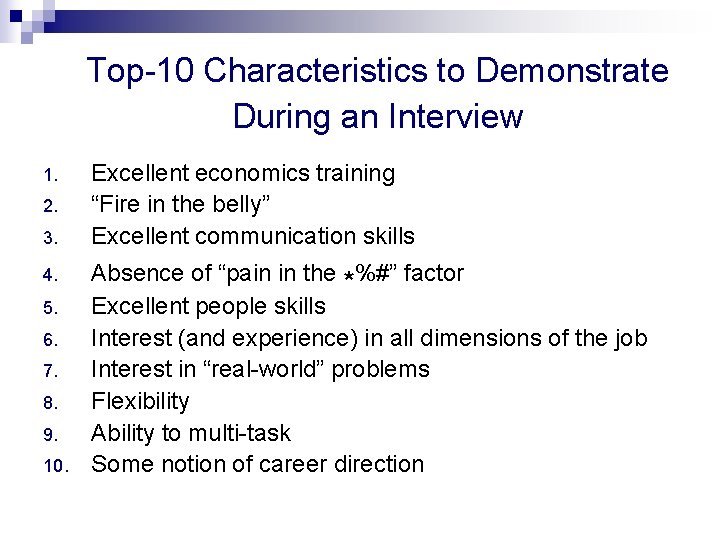 Top-10 Characteristics to Demonstrate During an Interview

1. Excellent economics training
2. “Fire in the belly”
3. Excellent communication skills
4. Absence of “pain in the *%#” factor
5. Excellent people skills
6. Interest (and experience) in all dimensions of the job
7. Interest in “real-world” problems
8. Flexibility
9. Ability to multi-task
10. Some notion of career direction